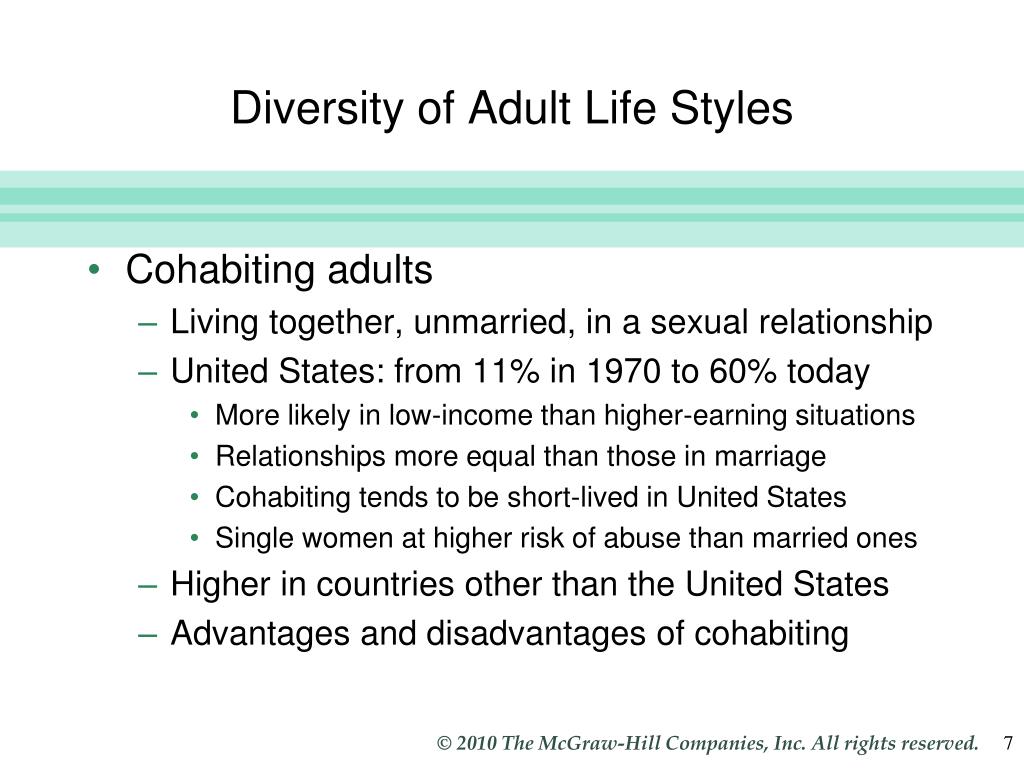 Diversity of Adult Life Styles

• Cohabiting adults
– Living together, unmarried, in a sexual relationship
– United States: from 11% in 1970 to 60% today
• More likely in low-income than higher-earning situations
• Relationships more equal than those in marriage
• Cohabiting tends to be short-lived in United States
• Single women at higher risk of abuse than married ones
– Higher in countries other than the United States
– Advantages and disadvantages of cohabiting

© 2010 The McGraw-Hill Companies, Inc. All rights reserved. 7